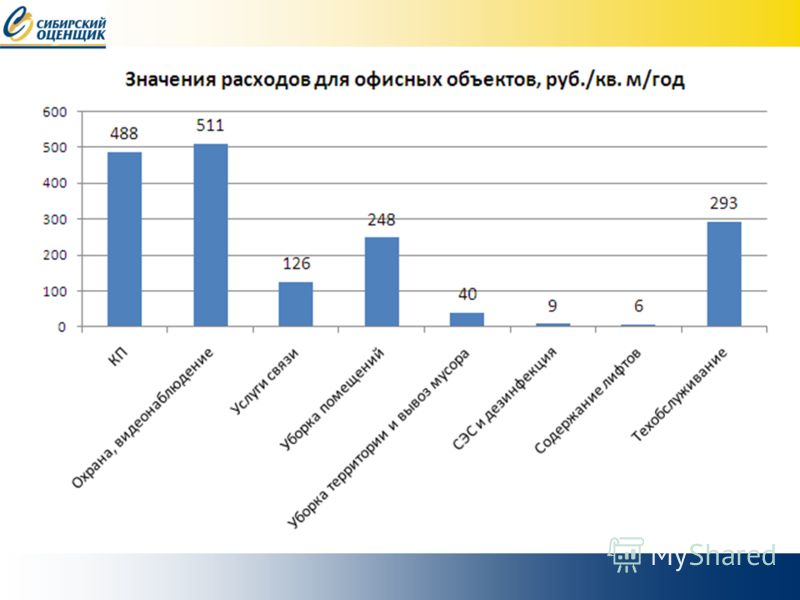 СИБИРСКИЙ ОЦЕНЩИК

Значения расходов для офисных объектов, руб./кв. м/год

600
500
400
300
200
100
0

488
511
126
248
40
9
6
293

КП
Охрана, видеонаблюдение
Услуги связи
Уборка помещений
Уборка территории и вывоз мусора
СЭС и дезинфекция
Содержание лифтов
Техобслуживание

MyShared